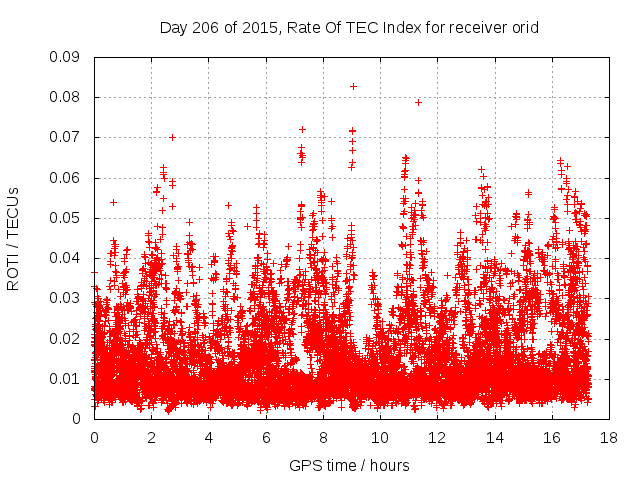 Day 206 of 2015, Rate Of TEC Index for receiver orid

ROTI / TECUs

0.09
0.08
0.07
0.06
0.05
0.04
0.03
0.02
0.01
0

0 2 4 6 8 10 12 14 16 18

GPS time / hours